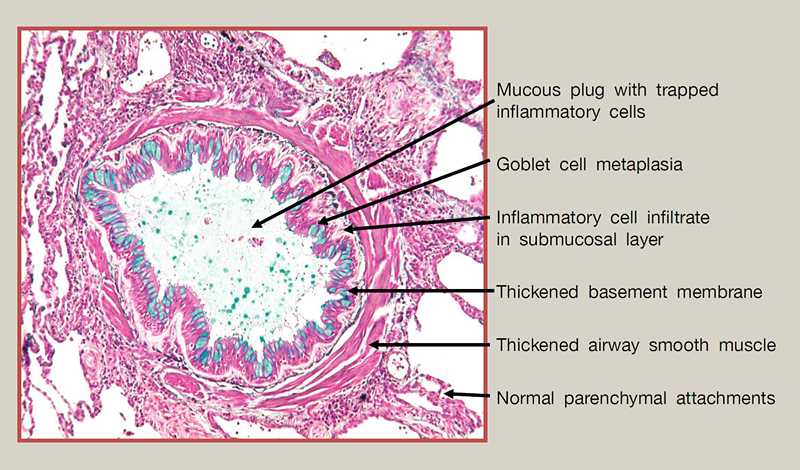 Mucous plug with trapped inflammatory cells

Goblet cell metaplasia

Inflammatory cell infiltrate in submucosal layer

Thickened basement membrane

Thickened airway smooth muscle

Normal parenchymal attachments